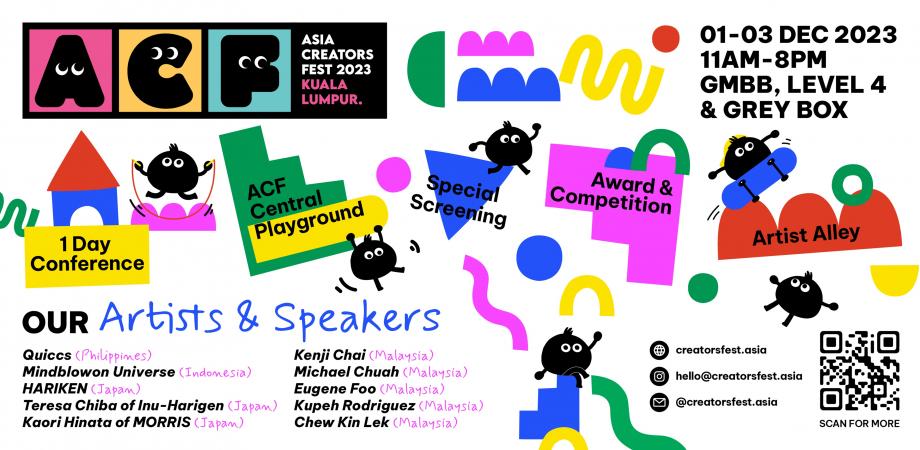 ACF

ASIA CREATORS FEST 2023 KUALA LUMPUR.

01-03 DEC 2023
11AM-8PM
GMBB, LEVEL 4
& GREY BOX

1 Day Conference

ACF Central Playground

Special Screening

Award & Competition

Artist Alley

OUR Artists & Speakers

Quiccs (Philippines)
Mindblowon Universe (Indonesia)
HARIKEN (Japan)
Teresa Chiba of Inu-Harigen (Japan)
Kaori Hinata of MORRIS (Japan)

Kenji Chai (Malaysia)
Michael Chuah (Malaysia)
Eugene Foo (Malaysia)
Kupeh Rodriguez (Malaysia)
Chew Kin Lek (Malaysia)

creatorsfest.asia
hello@creatorsfest.asia
@creatorsfest.asia

SCAN FOR MORE